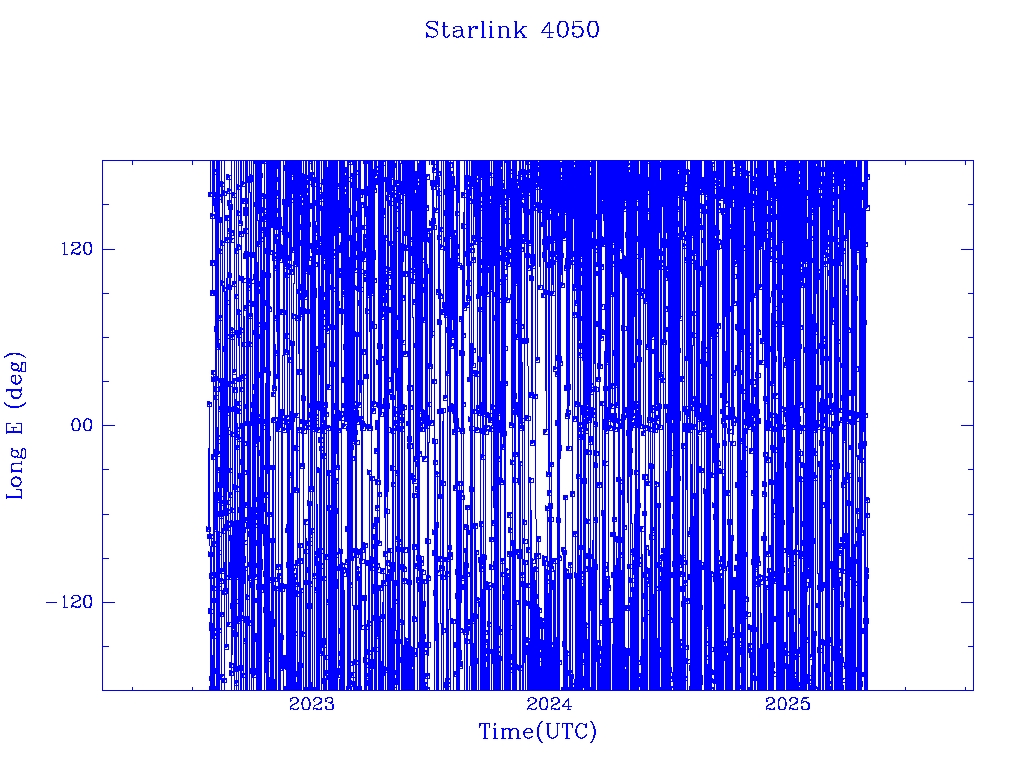 Starlink 4050

Long E (deg)

120

00

−120

2023

2024

2025

Time(UTC)